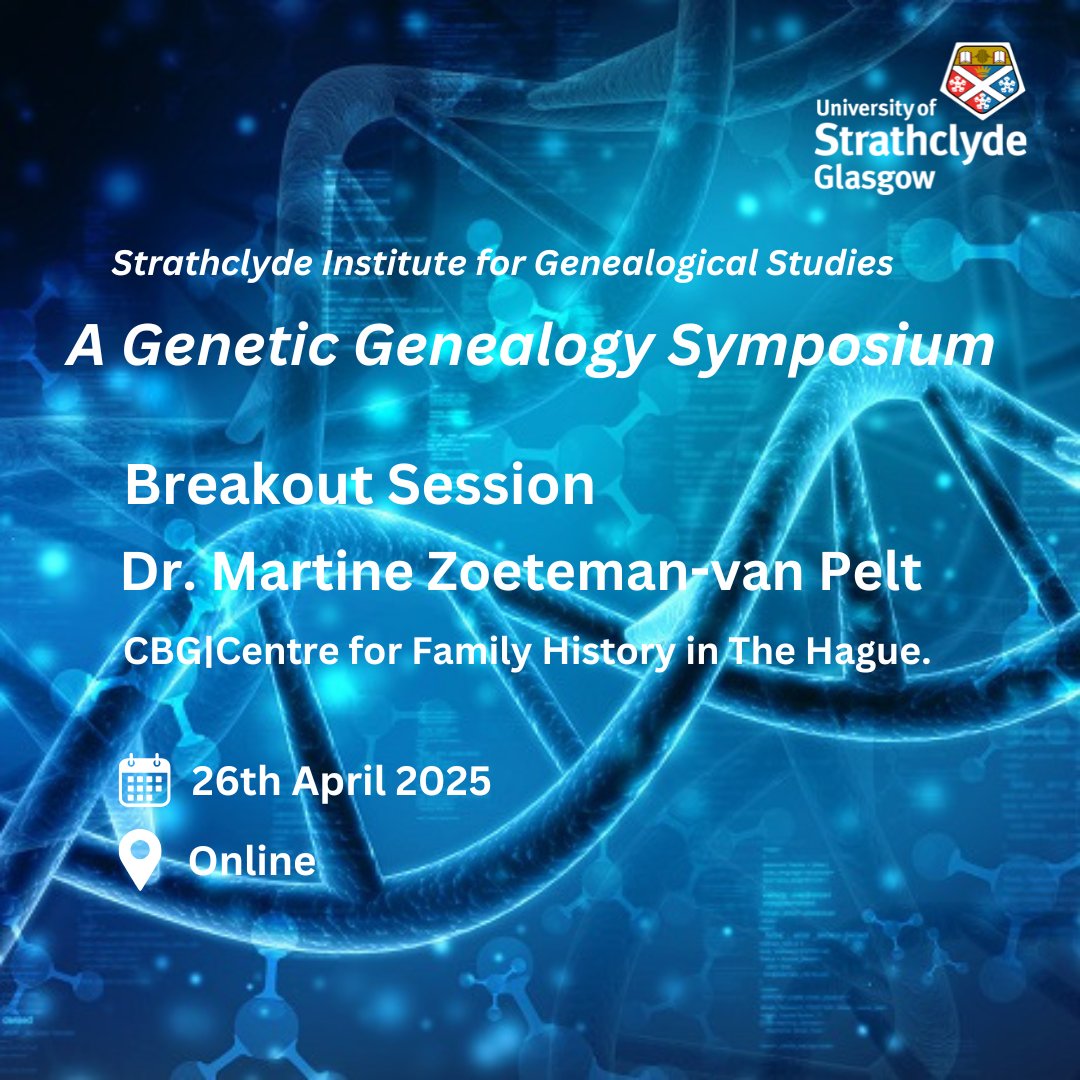 University of Strathclyde Glasgow

Strathclyde Institute for Genealogical Studies

A Genetic Genealogy Symposium

Breakout Session

Dr. Martine Zoeteman-van Pelt

CBG|Centre for Family History in The Hague.

26th April 2025

Online